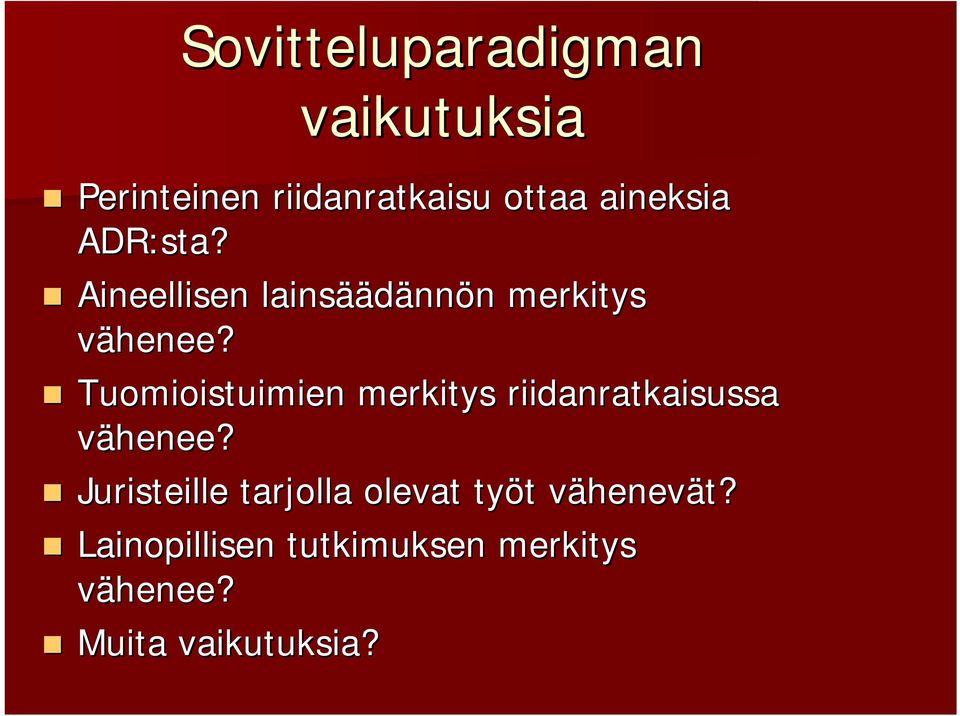 Sovitteluparadigman vaikutuksia

Perinteinen riidanratkaisu ottaa aineksia ADR:sta?

Aineellisen lainsäädännön merkitys vähenee?

Tuomioistuimien merkitys riidanratkaisussa vähenee?

Juristeille tarjolla olevat työt vähenevät?

Lainopillisen tutkimuksen merkitys vähenee?

Muita vaikutuksia?